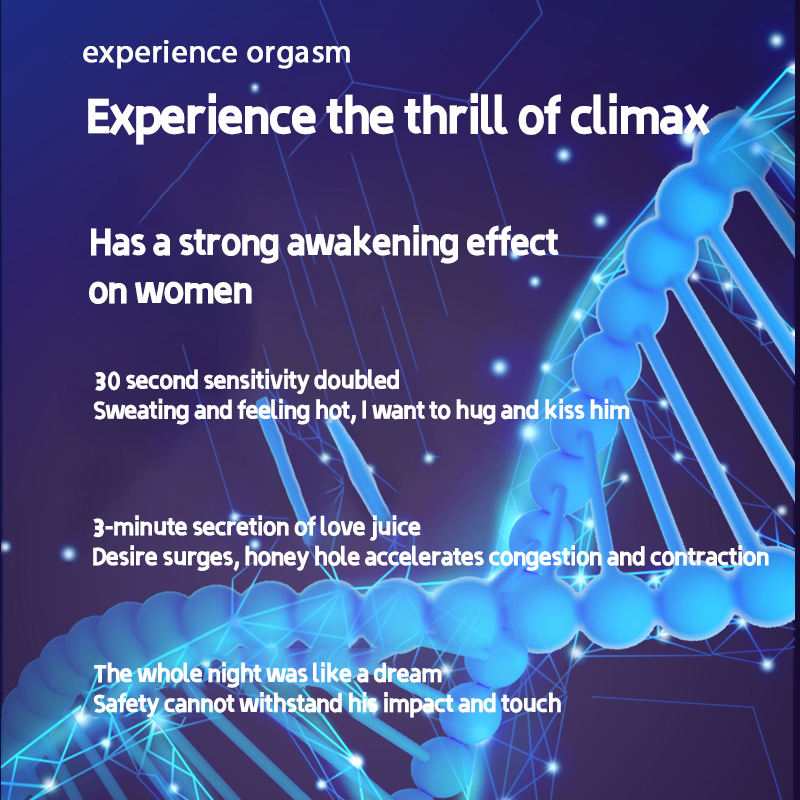 experience orgasm

Experience the thrill of climax

Has a strong awakening effect on women

30 second sensitivity doubled
Sweating and feeling hot, I want to hug and kiss him

3-minute secretion of love juice
Desire surges, honey hole accelerates congestion and contraction

The whole night was like a dream
Safety cannot withstand his impact and touch